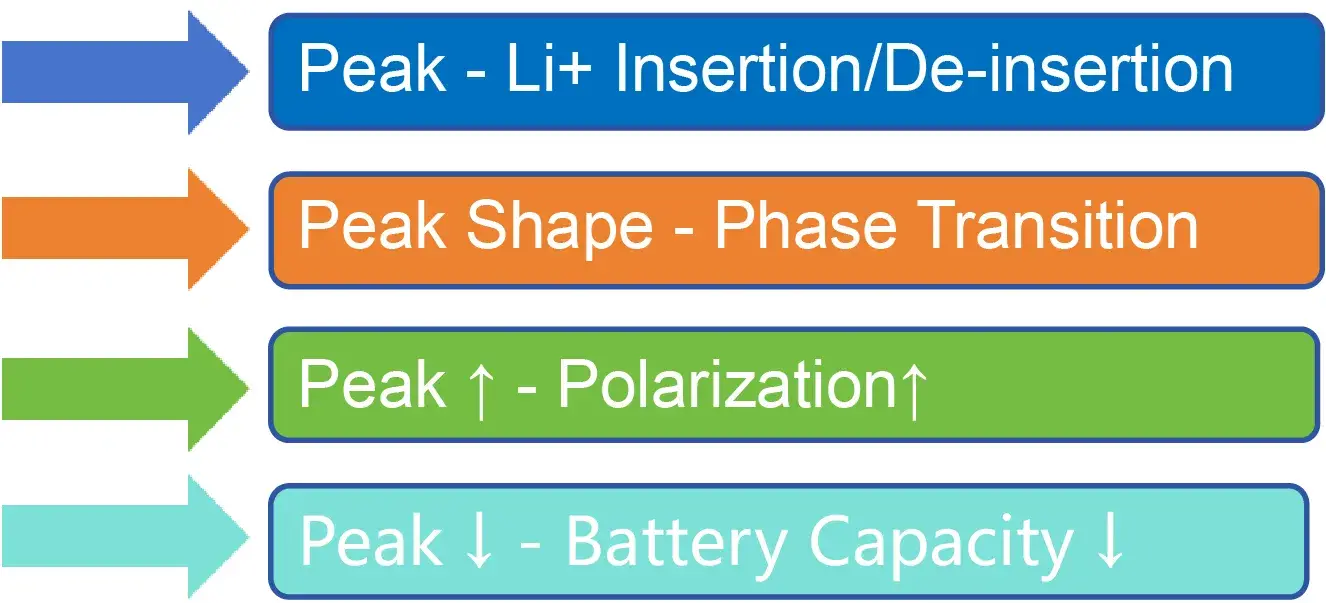 Peak - Li+ Insertion/De-insertion

Peak Shape - Phase Transition

Peak ↑ - Polarization↑

Peak ↓ - Battery Capacity ↓